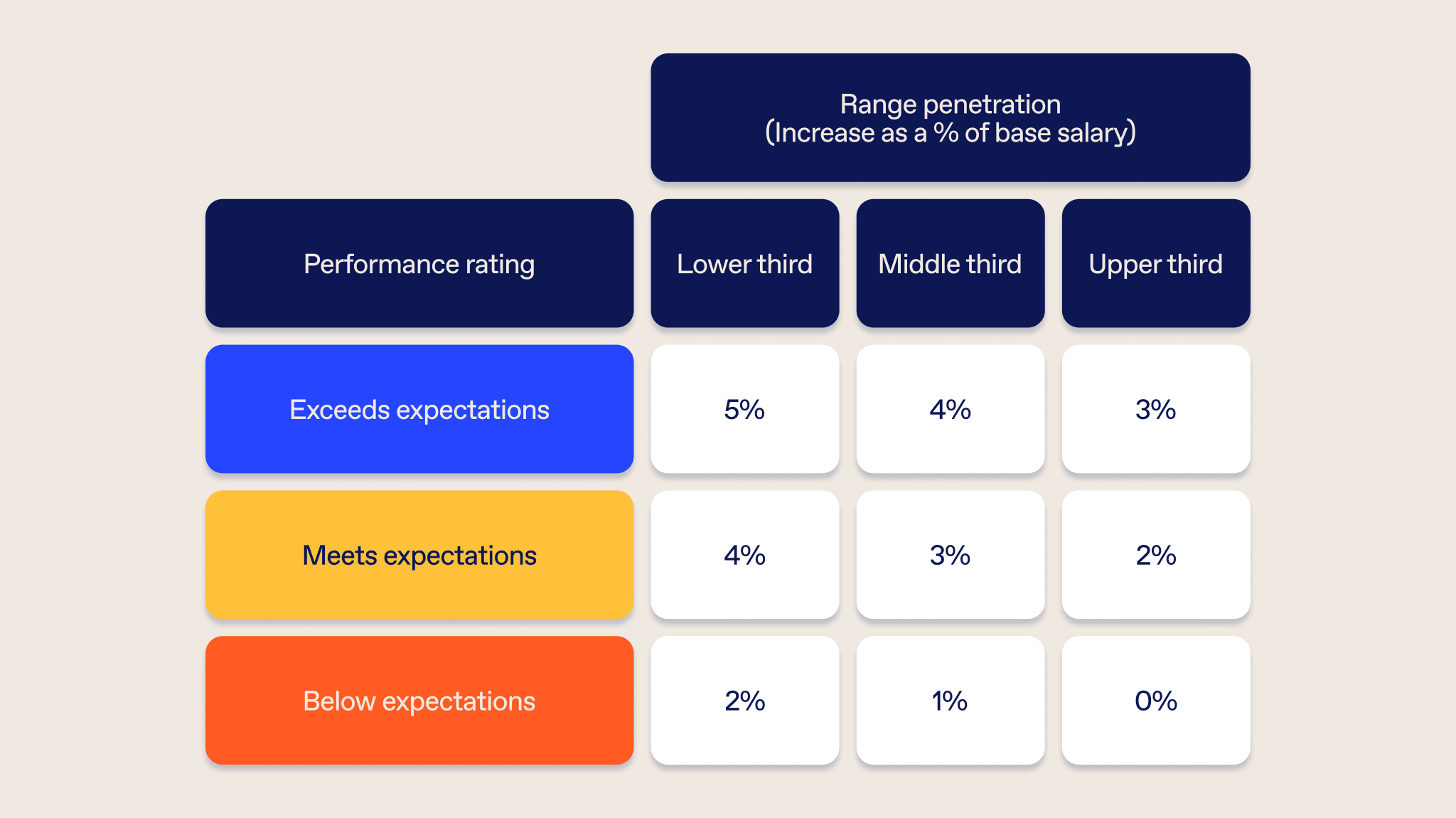 Range penetration
(Increase as a % of base salary)

| Performance rating | Lower third | Middle third | Upper third |
|---|---|---|---|
| Exceeds expectations | 5% | 4% | 3% |
| Meets expectations | 4% | 3% | 2% |
| Below expectations | 2% | 1% | 0% |